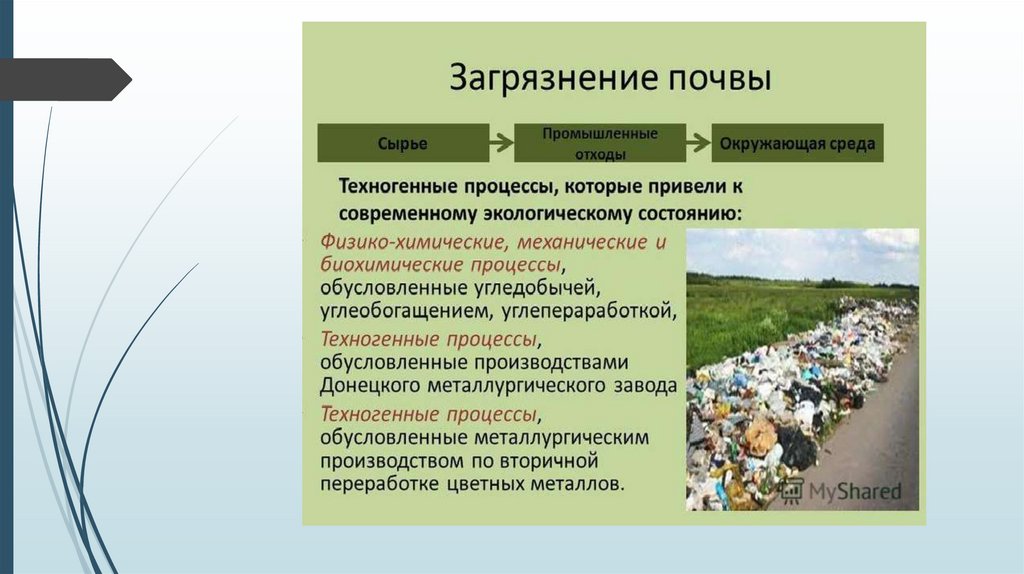 Загрязнение почвы

Сырье

Промышленные отходы

Окружающая среда

Техногенные процессы, которые привели к современному экологическому состоянию:

Физико-химические, механические и биохимические процессы, обусловленные угледобычей, углеобогащением, углепераработкой,

Техногенные процессы, обусловленные производствами Донецкого металлургического завода

Техногенные процессы, обусловленные металлургическим производством по вторичной переработке цветных металлов.

MyShared